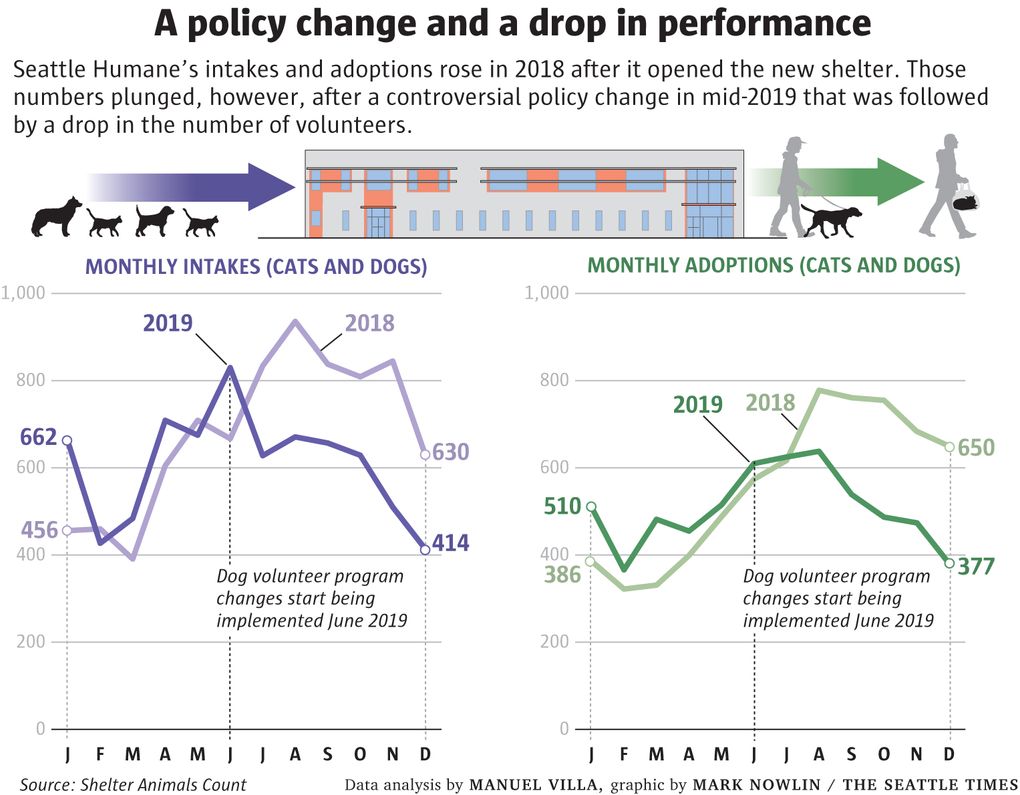 A policy change and a drop in performance

Seattle Humane's intakes and adoptions rose in 2018 after it opened the new shelter. Those numbers plunged, however, after a controversial policy change in mid-2019 that was followed by a drop in the number of volunteers.

MONTHLY INTAKES (CATS AND DOGS)

1,000
800
600
400
200
0

2019
2018
662
456
630
414

Dog volunteer program changes start being implemented June 2019

J F M A M J J A S O N D

MONTHLY ADOPTIONS (CATS AND DOGS)

1,000
800
600
400
200
0

2019
2018
510
386
650
377

Dog volunteer program changes start being implemented June 2019

J F M A M J J A S O N D

Source: Shelter Animals Count

Data analysis by MANUEL VILLA, graphic by MARK NOWLIN / THE SEATTLE TIMES